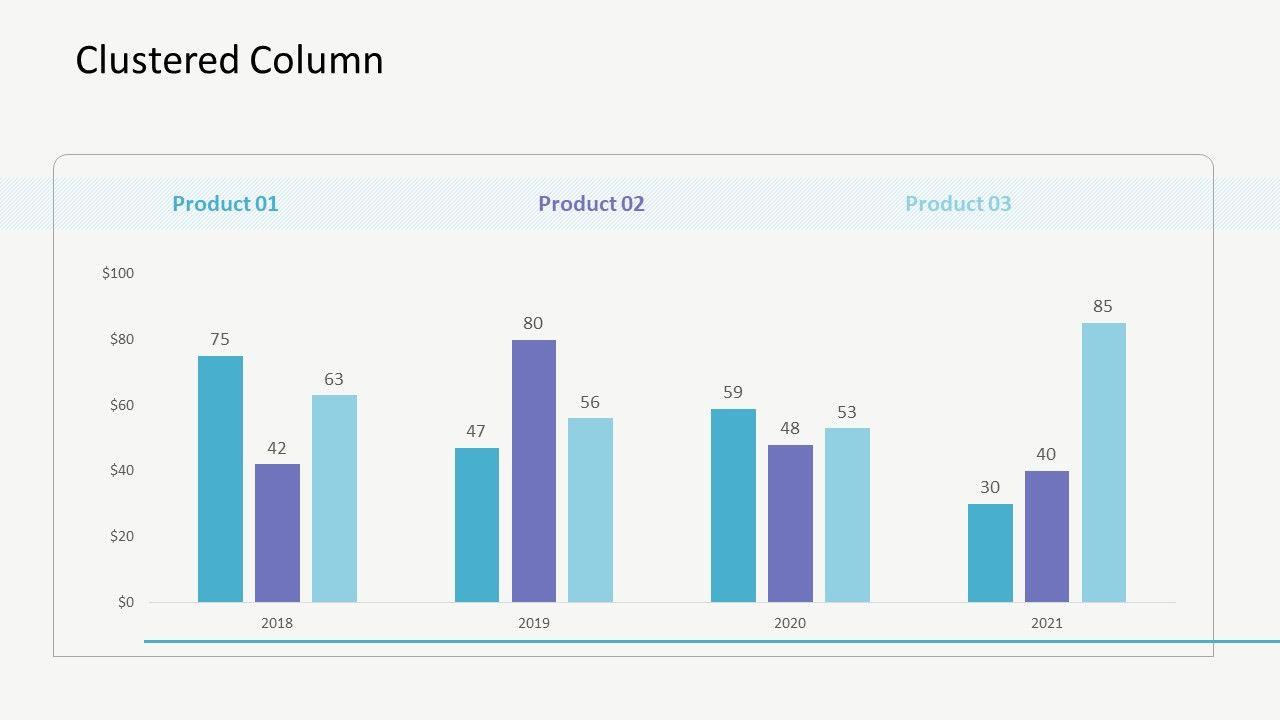 Clustered Column

Product 01
Product 02
Product 03

$100
$80
$60
$40
$20
$0

75
42
63
47
80
56
59
48
53
30
40
85

2018
2019
2020
2021